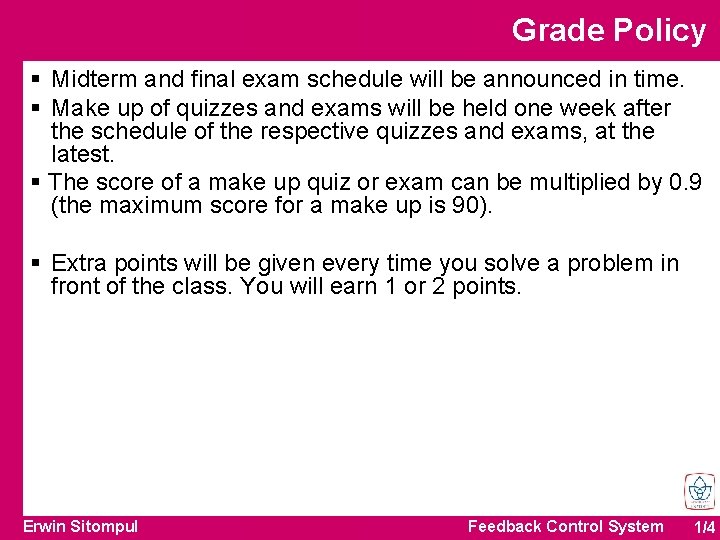 Grade Policy

▪ Midterm and final exam schedule will be announced in time.

▪ Make up of quizzes and exams will be held one week after the schedule of the respective quizzes and exams, at the latest.

▪ The score of a make up quiz or exam can be multiplied by 0.9 (the maximum score for a make up is 90).

▪ Extra points will be given every time you solve a problem in front of the class. You will earn 1 or 2 points.

Erwin Sitompul

Feedback Control System

1/4